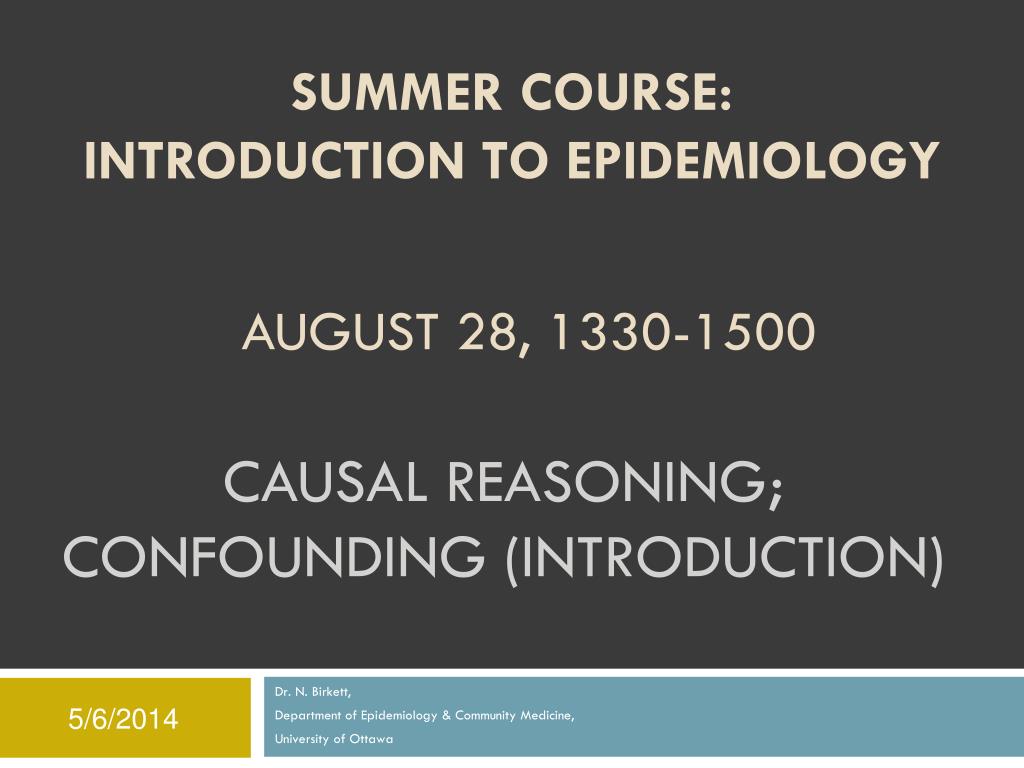 SUMMER COURSE:
INTRODUCTION TO EPIDEMIOLOGY

AUGUST 28, 1330-1500

CAUSAL REASONING;
CONFOUNDING (INTRODUCTION)

5/6/2014

Dr. N. Birkett,
Department of Epidemiology & Community Medicine,
University of Ottawa